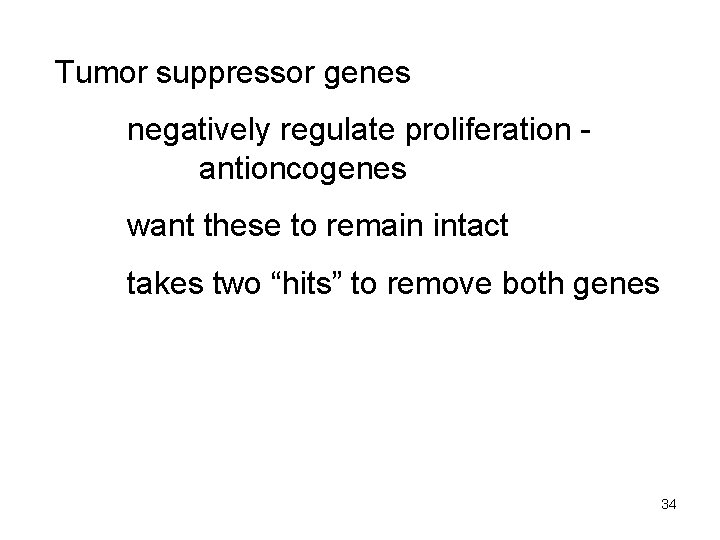 Tumor suppressor genes

negatively regulate proliferation - antioncogenes

want these to remain intact

takes two “hits” to remove both genes

34